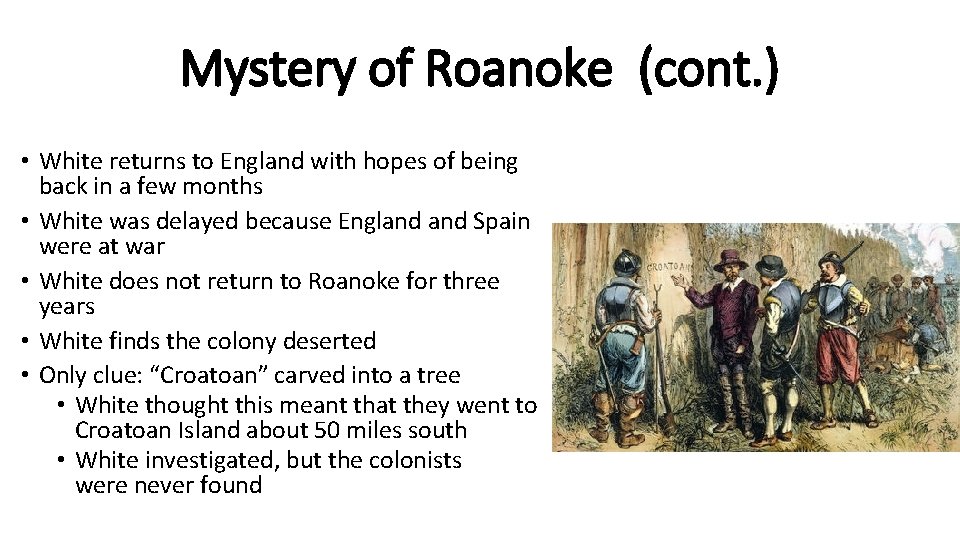 Mystery of Roanoke (cont.)

• White returns to England with hopes of being back in a few months
• White was delayed because England and Spain were at war
• White does not return to Roanoke for three years
• White finds the colony deserted
• Only clue: “Croatoan” carved into a tree
• White thought this meant that they went to Croatoan Island about 50 miles south
• White investigated, but the colonists were never found

CROATOAN